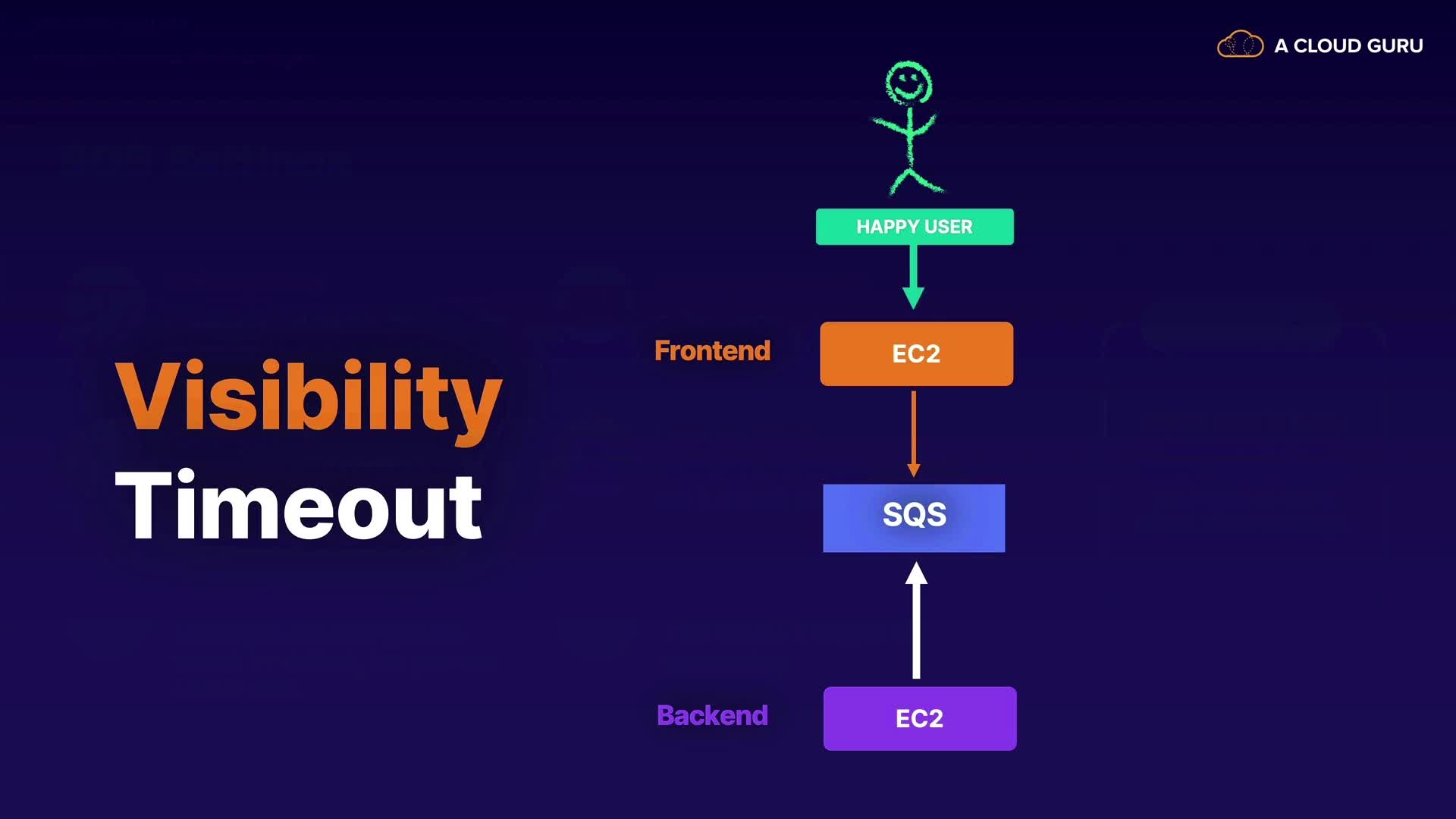 A CLOUD GURU

Visibility Timeout

HAPPY USER

Frontend

EC2

SQS

Backend

EC2